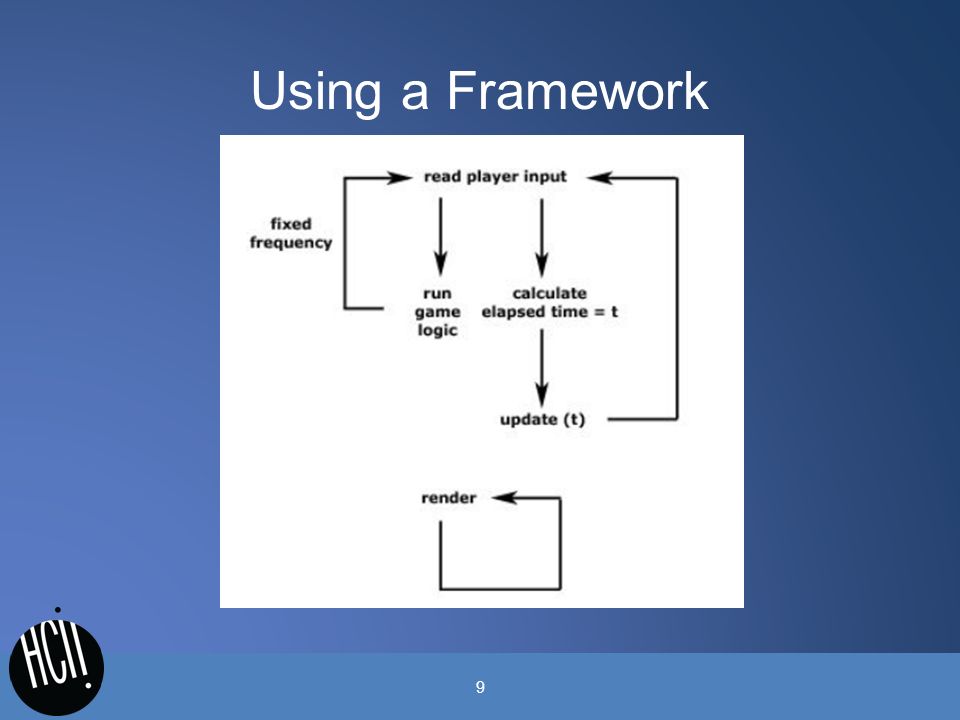 Using a Framework

read player input

fixed frequency

run game logic

calculate elapsed time = t

update (t)

render

HCI!

9